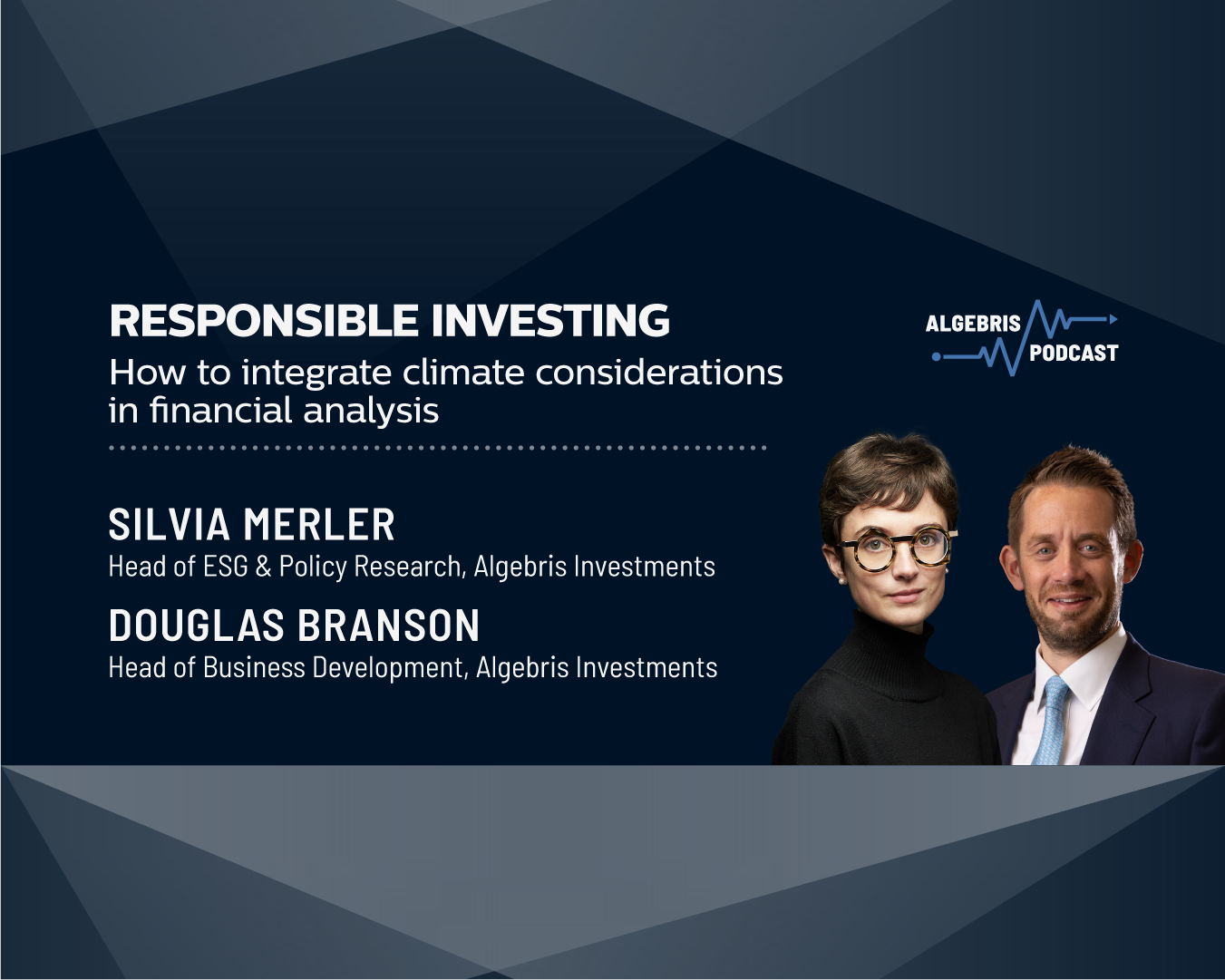 RESPONSIBLE INVESTING
How to integrate climate considerations in financial analysis

ALGEBRIS PODCAST

SILVIA MERLER
Head of ESG & Policy Research, Algebris Investments

DOUGLAS BRANSON
Head of Business Development, Algebris Investments